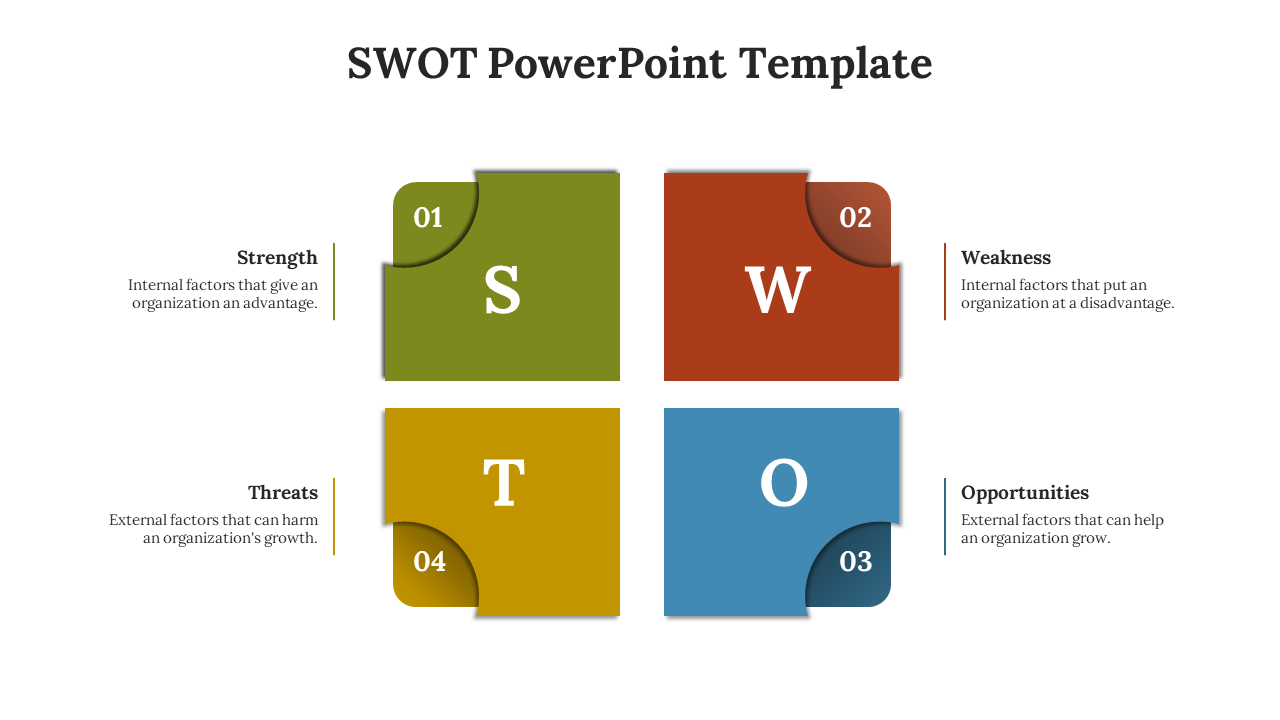 SWOT PowerPoint Template

Strength
Internal factors that give an organization an advantage.

01
S

02
W

Weakness
Internal factors that put an organization at a disadvantage.

Threats
External factors that can harm an organization's growth.

T
04

O
03

Opportunities
External factors that can help an organization grow.